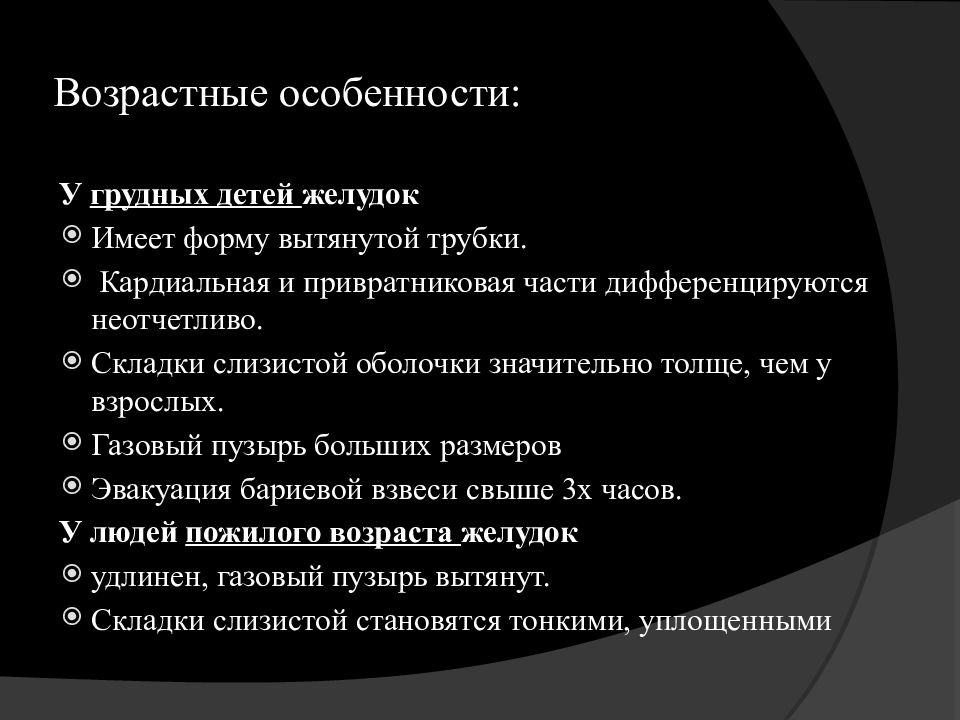 Возрастные особенности:

У грудных детей желудок

Имеет форму вытянутой трубки.

Кардиальная и привратниковая части дифференцируются неотчетливо.

Складки слизистой оболочки значительно толще, чем у взрослых.

Газовый пузырь больших размеров

Эвакуация бариевой взвеси свыше 3х часов.

У людей пожилого возраста желудок

удлинен, газовый пузырь вытянут.

Складки слизистой становятся тонкими, уплощенными